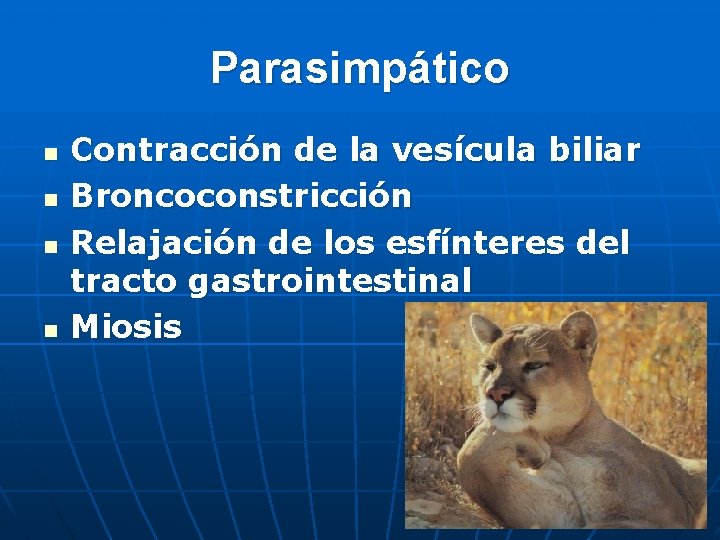 Parasimpático

- Contracción de la vesícula biliar
- Broncoconstricción
- Relajación de los esfínteres del tracto gastrointestinal
- Miosis